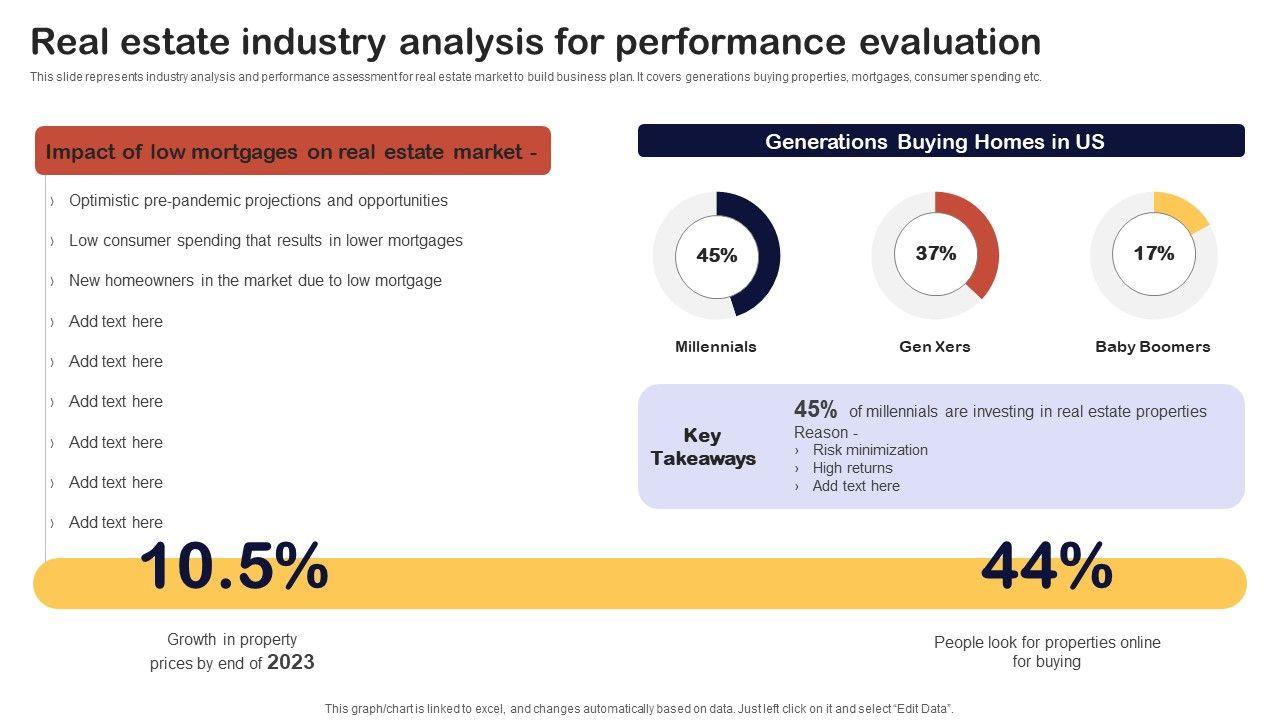 Real estate industry analysis for performance evaluation

This slide represents industry analysis and performance assessment for real estate market to build business plan. It covers generations buying properties, mortgages, consumer spending etc.

Impact of low mortgages on real estate market -

› Optimistic pre-pandemic projections and opportunities
› Low consumer spending that results in lower mortgages
› New homeowners in the market due to low mortgage
› Add text here
› Add text here
› Add text here
› Add text here
› Add text here
› Add text here

Generations Buying Homes in US

45%
Millennials

37%
Gen Xers

17%
Baby Boomers

Key Takeaways

45% of millennials are investing in real estate properties
Reason -
› Risk minimization
› High returns
› Add text here

10.5%
Growth in property prices by end of 2023

44%
People look for properties online for buying

This graph/chart is linked to excel, and changes automatically based on data. Just left click on it and select "Edit Data".